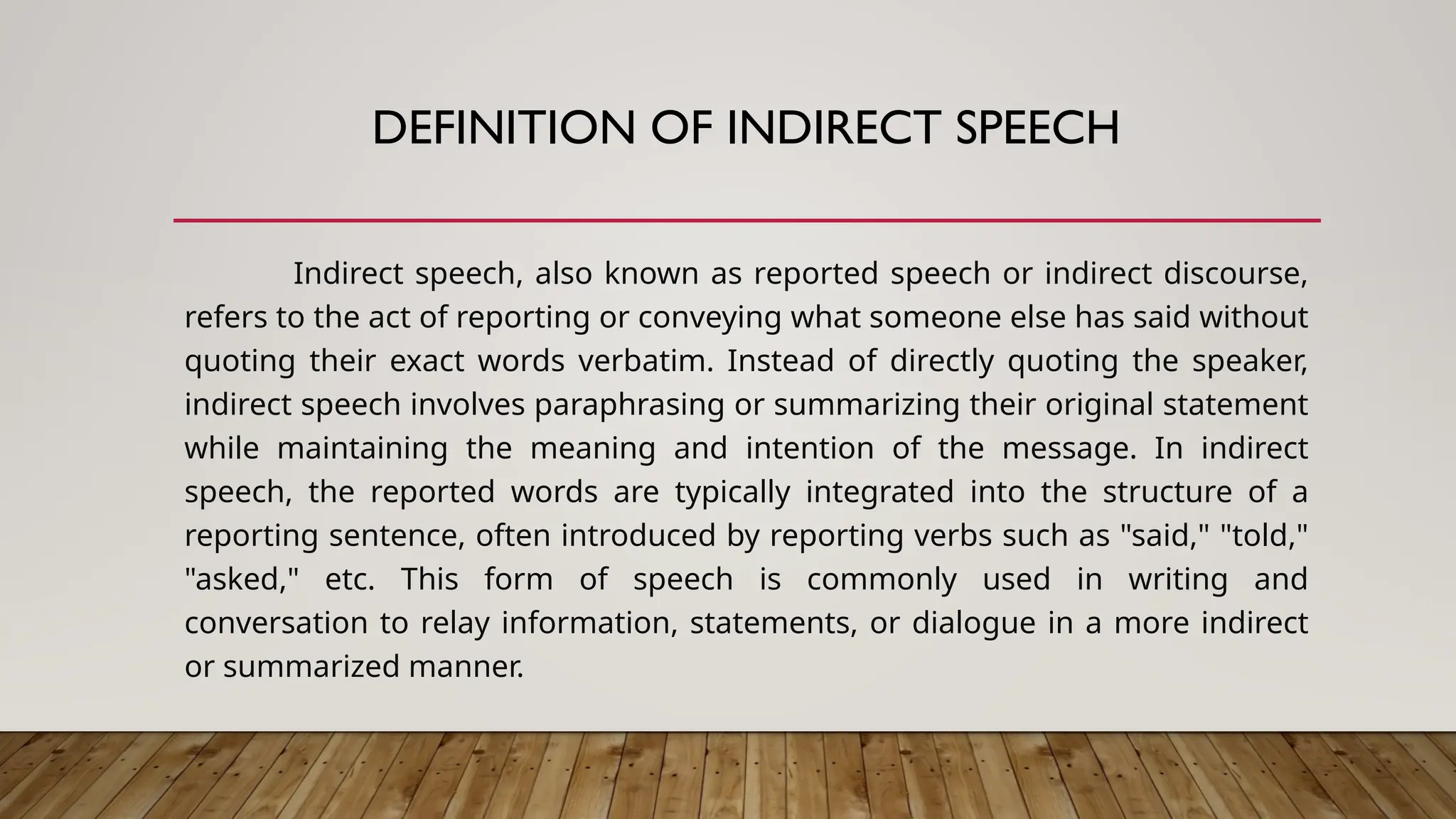 DEFINITION OF INDIRECT SPEECH

Indirect speech, also known as reported speech or indirect discourse, refers to the act of reporting or conveying what someone else has said without quoting their exact words verbatim. Instead of directly quoting the speaker, indirect speech involves paraphrasing or summarizing their original statement while maintaining the meaning and intention of the message. In indirect speech, the reported words are typically integrated into the structure of a reporting sentence, often introduced by reporting verbs such as "said," "told," "asked," etc. This form of speech is commonly used in writing and conversation to relay information, statements, or dialogue in a more indirect or summarized manner.